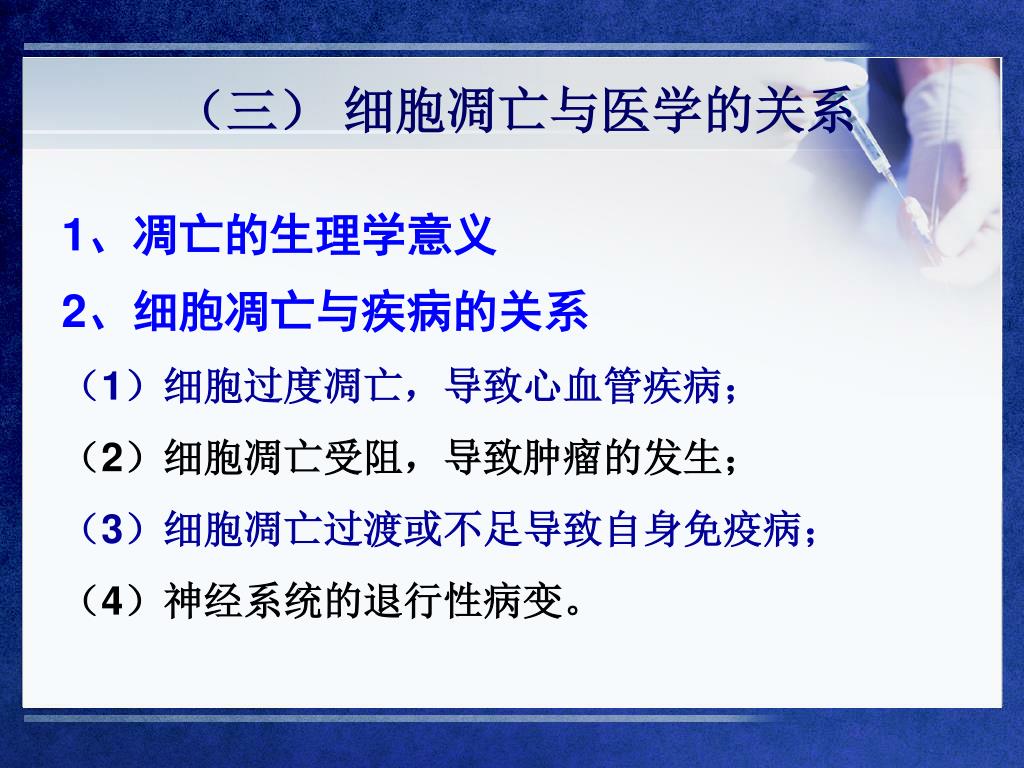 （三） 细胞凋亡与医学的关系

1、凋亡的生理学意义

2、细胞凋亡与疾病的关系

（1）细胞过度凋亡，导致心血管疾病；

（2）细胞凋亡受阻，导致肿瘤的发生；

（3）细胞凋亡过渡或不足导致自身免疫病；

（4）神经系统的退行性病变。